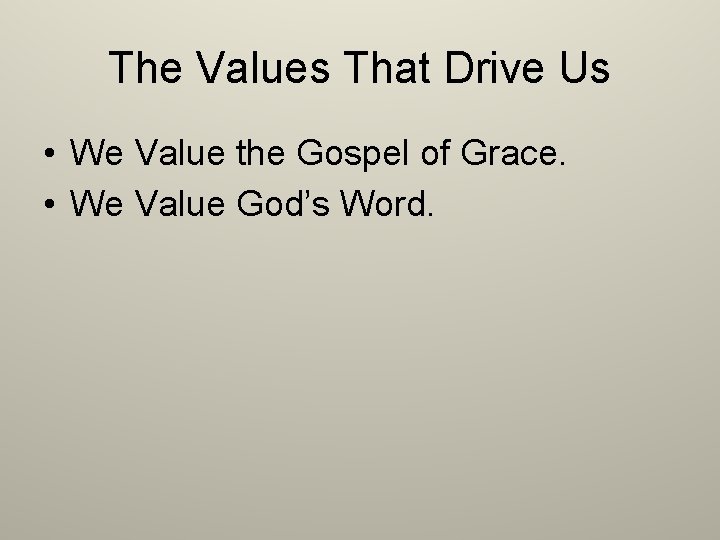 The Values That Drive Us

• We Value the Gospel of Grace.
• We Value God’s Word.